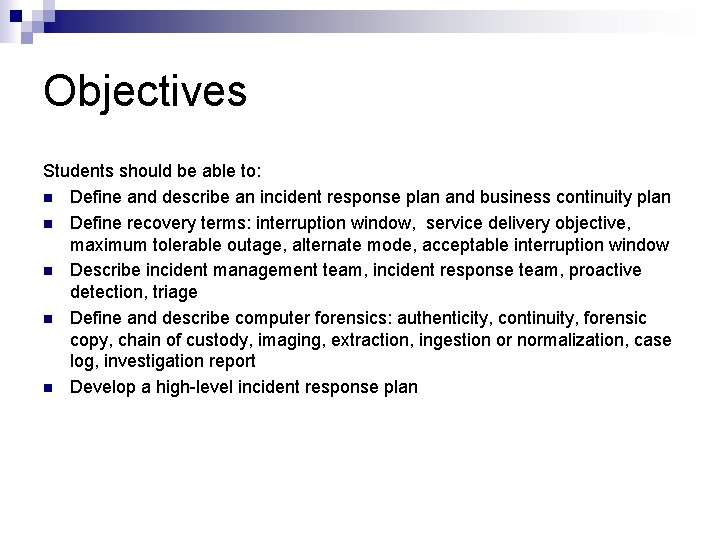 Objectives

Students should be able to:

- Define and describe an incident response plan and business continuity plan
- Define recovery terms: interruption window, service delivery objective, maximum tolerable outage, alternate mode, acceptable interruption window
- Describe incident management team, incident response team, proactive detection, triage
- Define and describe computer forensics: authenticity, continuity, forensic copy, chain of custody, imaging, extraction, ingestion or normalization, case log, investigation report
- Develop a high-level incident response plan